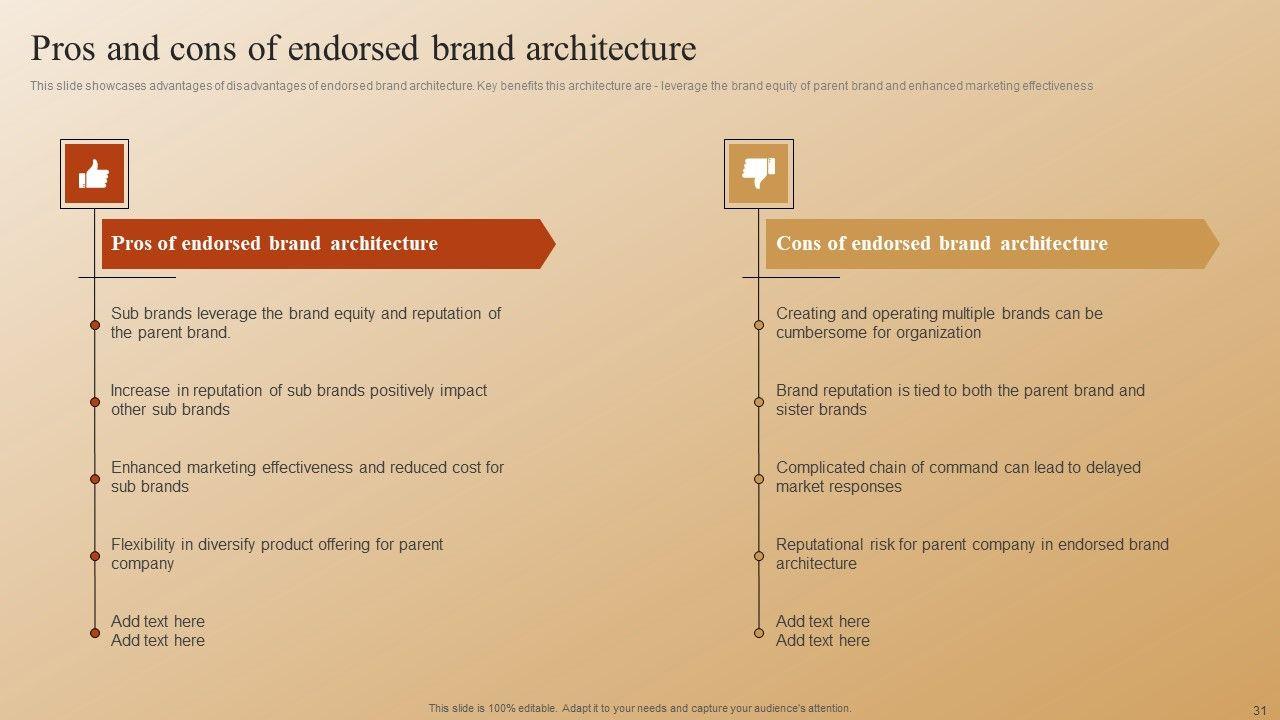 Pros and cons of endorsed brand architecture

This slide showcases advantages of disadvantages of endorsed brand architecture. Key benefits this architecture are - leverage the brand equity of parent brand and enhanced marketing effectiveness

Pros of endorsed brand architecture

Sub brands leverage the brand equity and reputation of the parent brand.

Increase in reputation of sub brands positively impact other sub brands

Enhanced marketing effectiveness and reduced cost for sub brands

Flexibility in diversify product offering for parent company

Add text here
Add text here

Cons of endorsed brand architecture

Creating and operating multiple brands can be cumbersome for organization

Brand reputation is tied to both the parent brand and sister brands

Complicated chain of command can lead to delayed market responses

Reputational risk for parent company in endorsed brand architecture

Add text here
Add text here

This slide is 100% editable. Adapt it to your needs and capture your audience's attention.

31